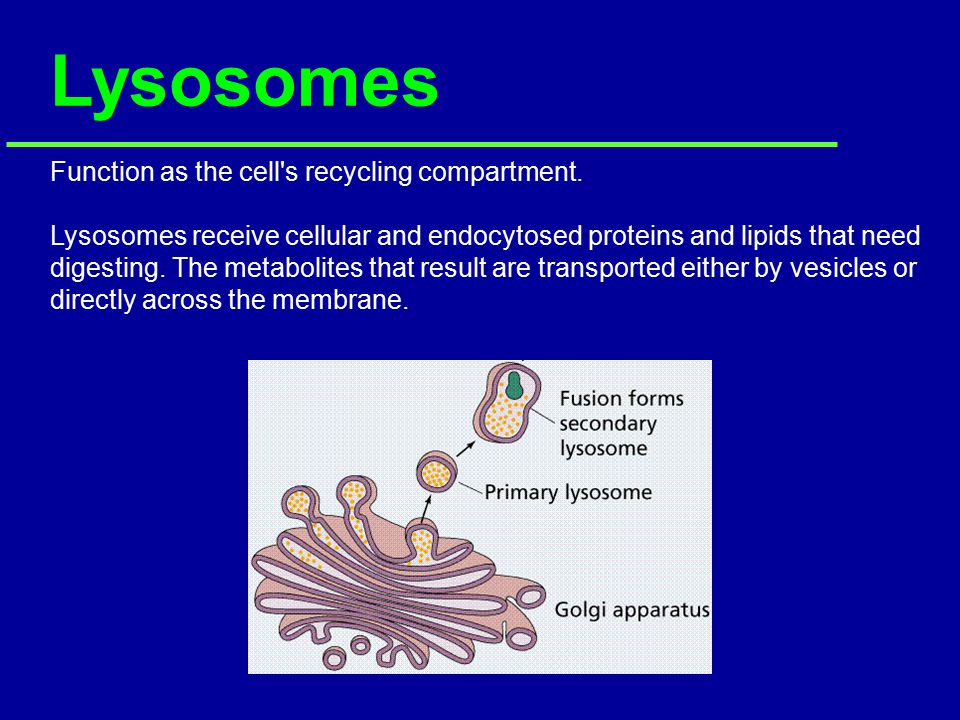 Lysosomes

Function as the cell's recycling compartment.

Lysosomes receive cellular and endocytosed proteins and lipids that need digesting. The metabolites that result are transported either by vesicles or directly across the membrane.

Fusion forms secondary lysosome

Primary lysosome

Golgi apparatus